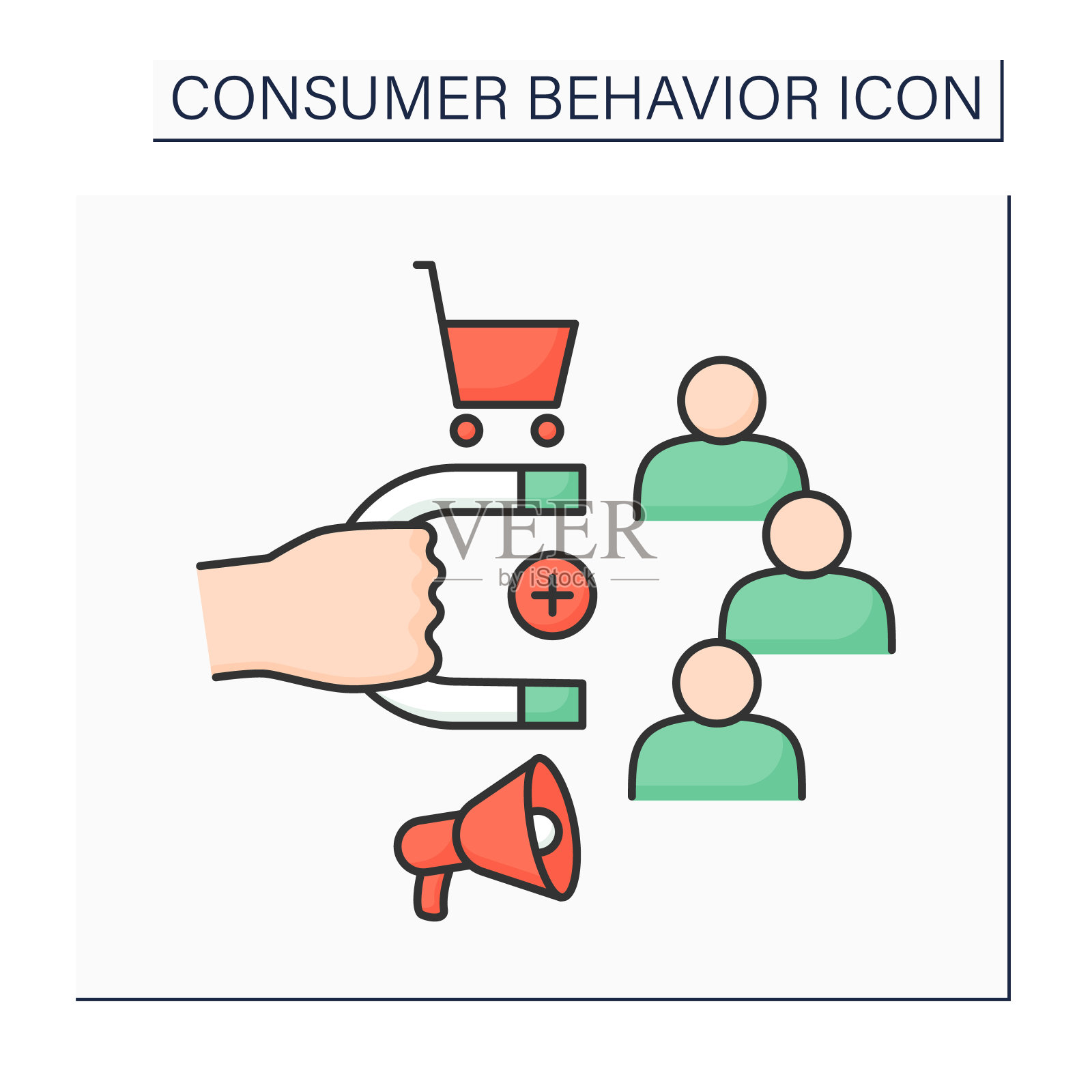 CONSUMER BEHAVIOR ICON

VEER
by iStock